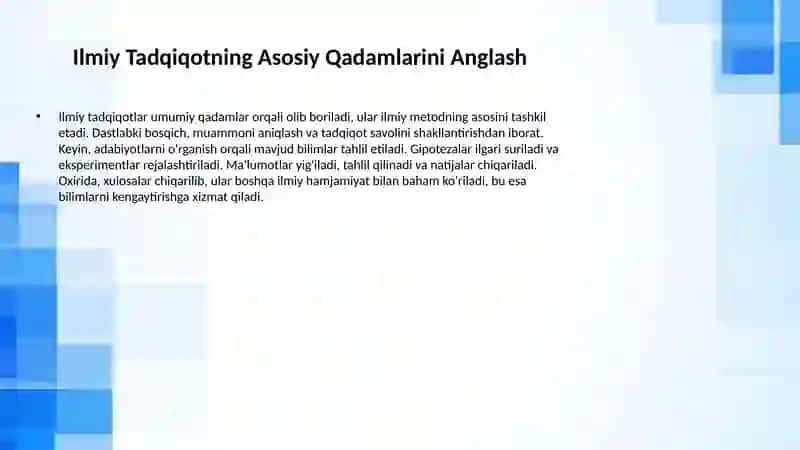 Ilmiy Tadqiqotning Asosiy Qadamlarini Anglash

• Ilmiy tadqiqotlar umumiy qadamlar orqali olib boriladi, ular ilmiy metodning asosini tashkil etadi. Dastlabki bosqich, muammoni aniqlash va tadqiqot savolini shakllantirishdan iborat. Keyin, adabiyotlarni o'rganish orqali mavjud bilimlar tahlil etiladi. Gipotezalar ilgari suriladi va eksperimentlar rejalashtiriladi. Ma'lumotlar yig'iladi, tahlil qilinadi va natijalar chiqariladi. Oxirida, xulosalar chiqarilib, ular boshqa ilmiy hamjamiyat bilan baham ko'riladi, bu esa bilimlarni kengaytirishga xizmat qiladi.